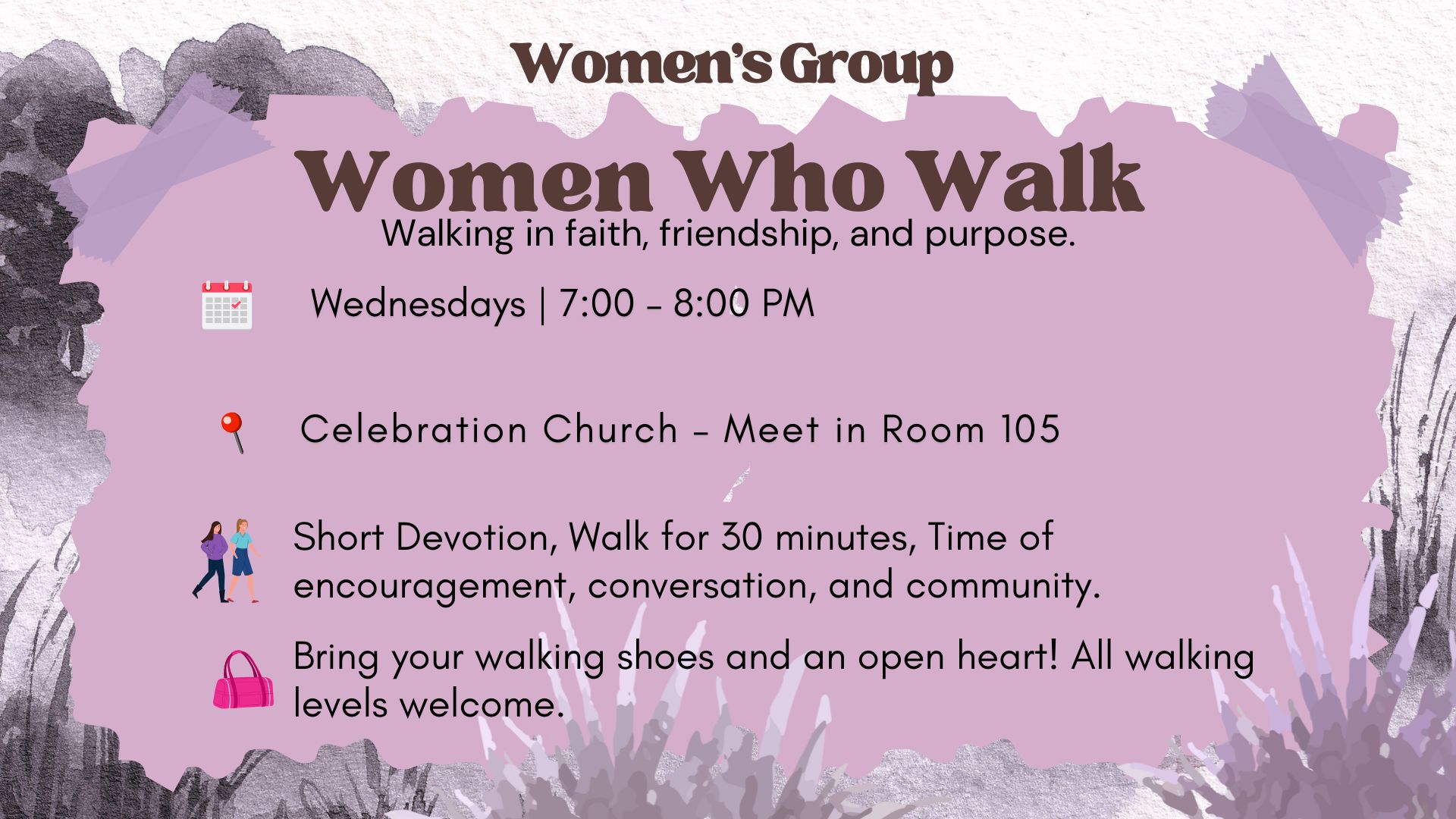 Women's Group

Women Who Walk

Walking in faith, friendship, and purpose.

Wednesdays | 7:00 - 8:00 PM

Celebration Church - Meet in Room 105

Short Devotion, Walk for 30 minutes, Time of encouragement, conversation, and community.

Bring your walking shoes and an open heart! All walking levels welcome.